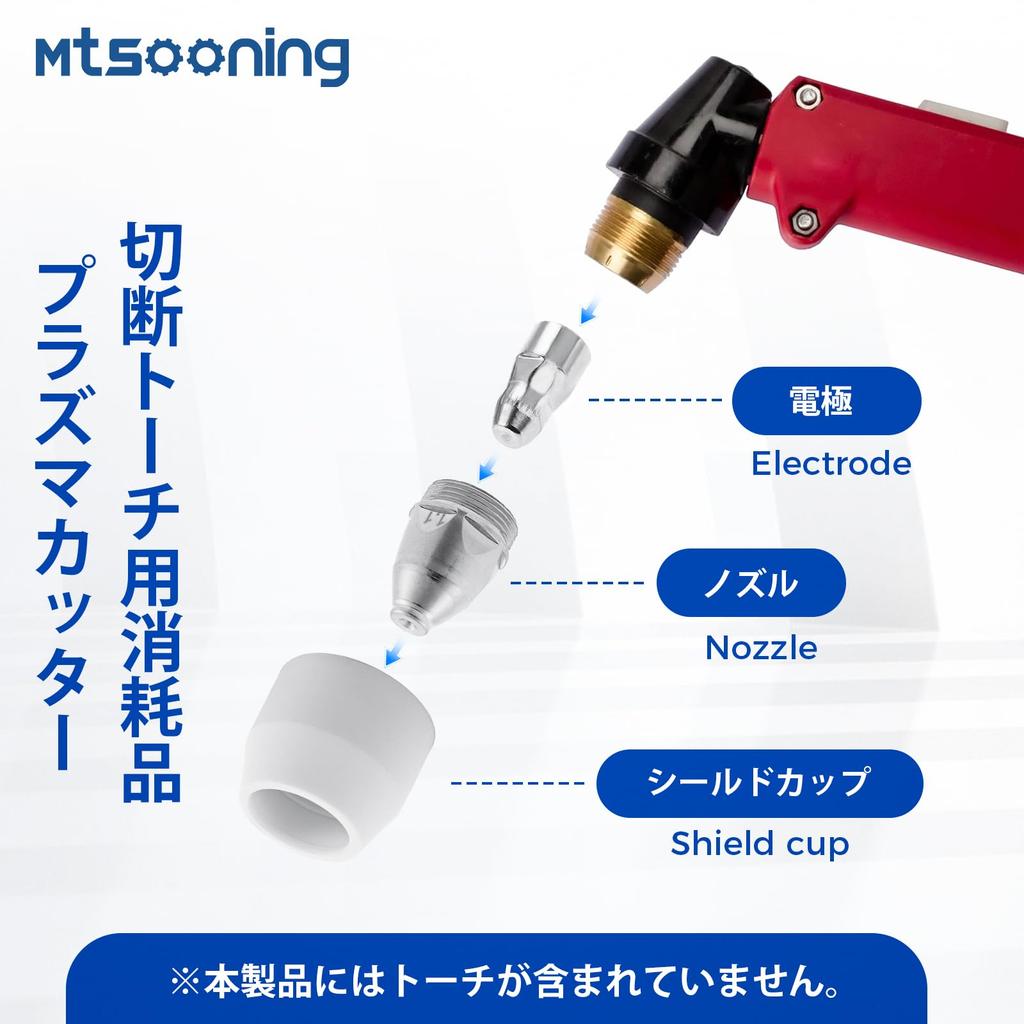 Mtsooning

切断トーチ用消耗品

プラズマカッター

電極
Electrode

ノズル
Nozzle

シールドカップ
Shield cup

※本製品にはトーチが含まれていません。